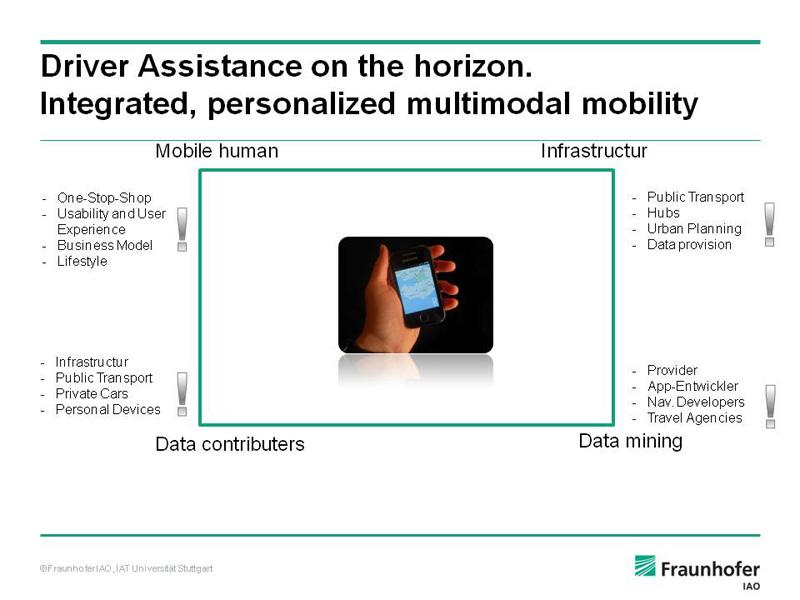 Driver Assistance on the horizon.
Integrated, personalized multimodal mobility

Mobile human

- One-Stop-Shop
- Usability and User Experience
- Business Model
- Lifestyle

!

Infrastructur

- Public Transport
- Hubs
- Urban Planning
- Data provision

!

- Infrastructur
- Public Transport
- Private Cars
- Personal Devices

!

Data contributers

- Provider
- App-Entwickler
- Nav. Developers
- Travel Agencies

!

Data mining

©Fraunhofer IAO, IAT Universität Stuttgart

Fraunhofer
IAO